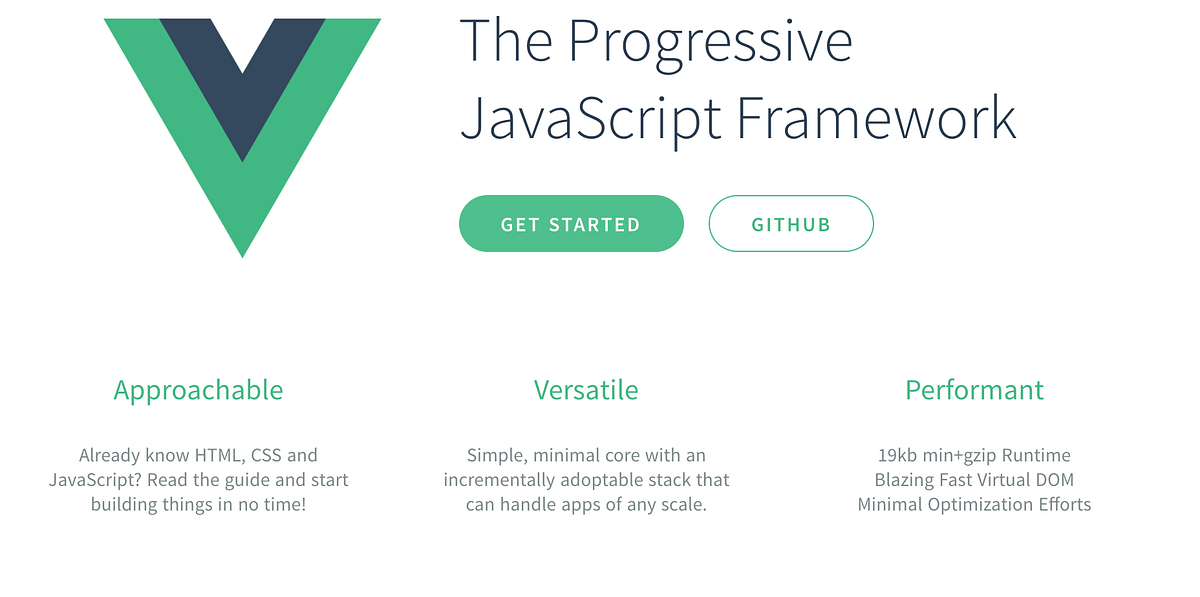 The Progressive JavaScript Framework

GET STARTED

GITHUB

Approachable

Already know HTML, CSS and JavaScript? Read the guide and start building things in no time!

Versatile

Simple, minimal core with an incrementally adoptable stack that can handle apps of any scale.

Performant

19kb min+gzip Runtime
Blazing Fast Virtual DOM
Minimal Optimization Efforts